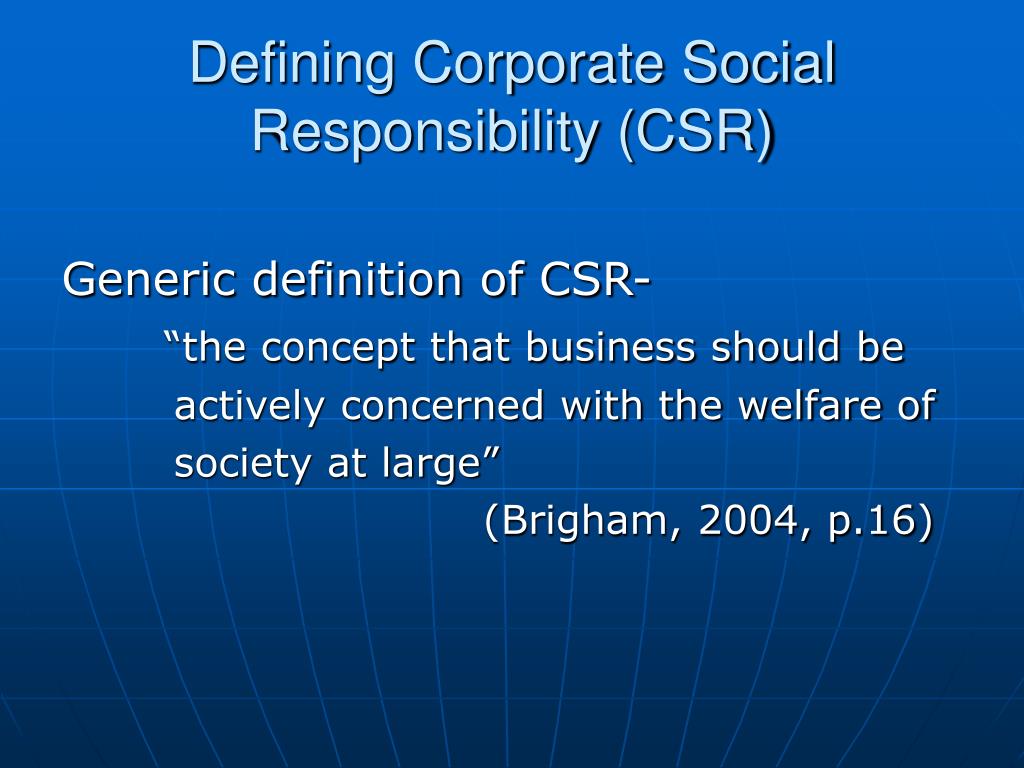 Defining Corporate Social Responsibility (CSR)

Generic definition of CSR-

“the concept that business should be actively concerned with the welfare of society at large”

(Brigham, 2004, p.16)